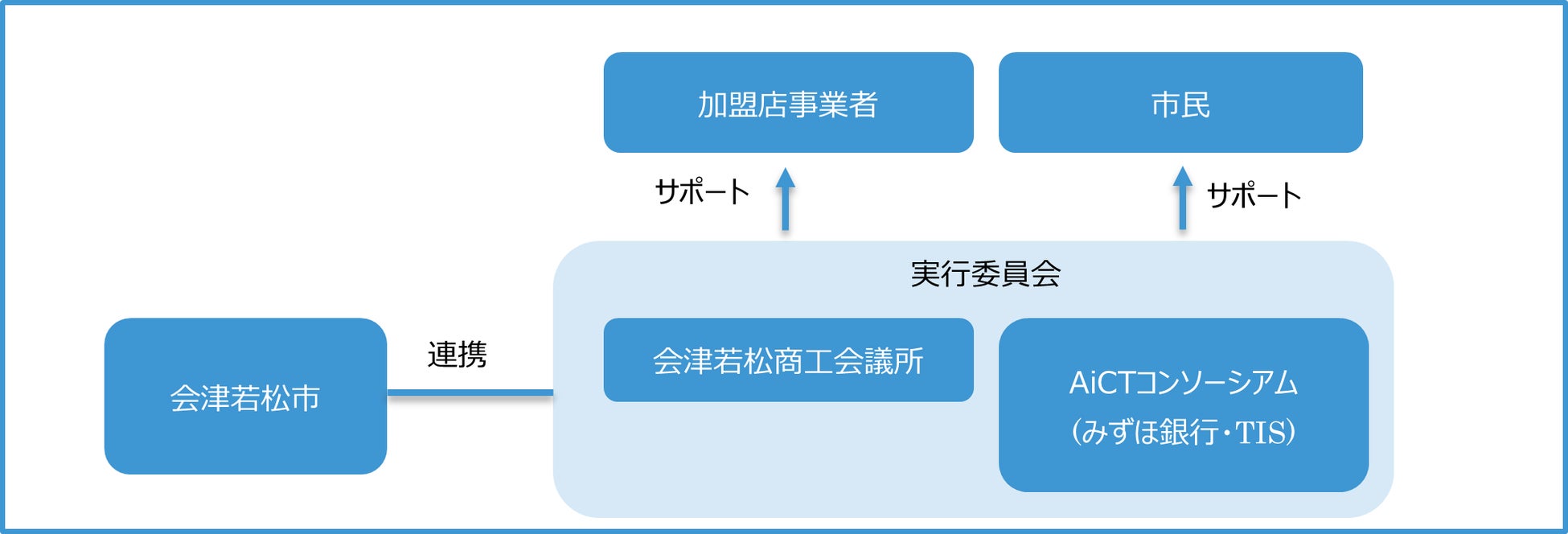 加盟店事業者

市民

サポート

サポート

実行委員会

会津若松市

連携

会津若松商工会議所

AiCTコンソーシアム
（みずほ銀行・TIS）